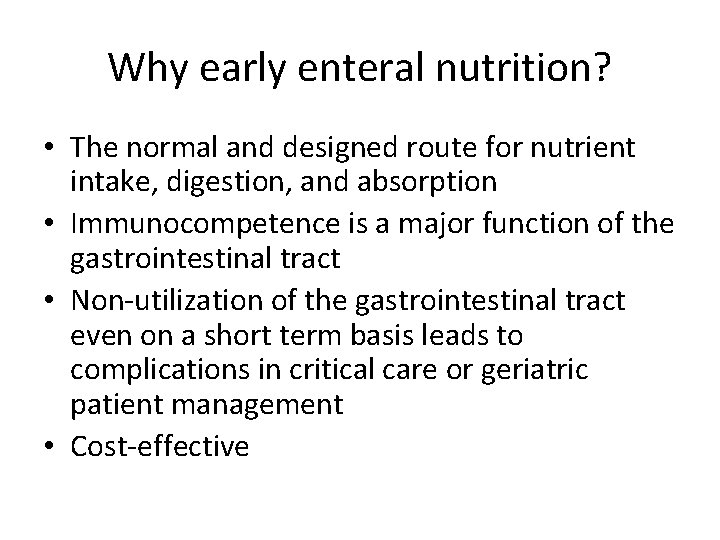 Why early enteral nutrition?

• The normal and designed route for nutrient intake, digestion, and absorption
• Immunocompetence is a major function of the gastrointestinal tract
• Non-utilization of the gastrointestinal tract even on a short term basis leads to complications in critical care or geriatric patient management
• Cost-effective